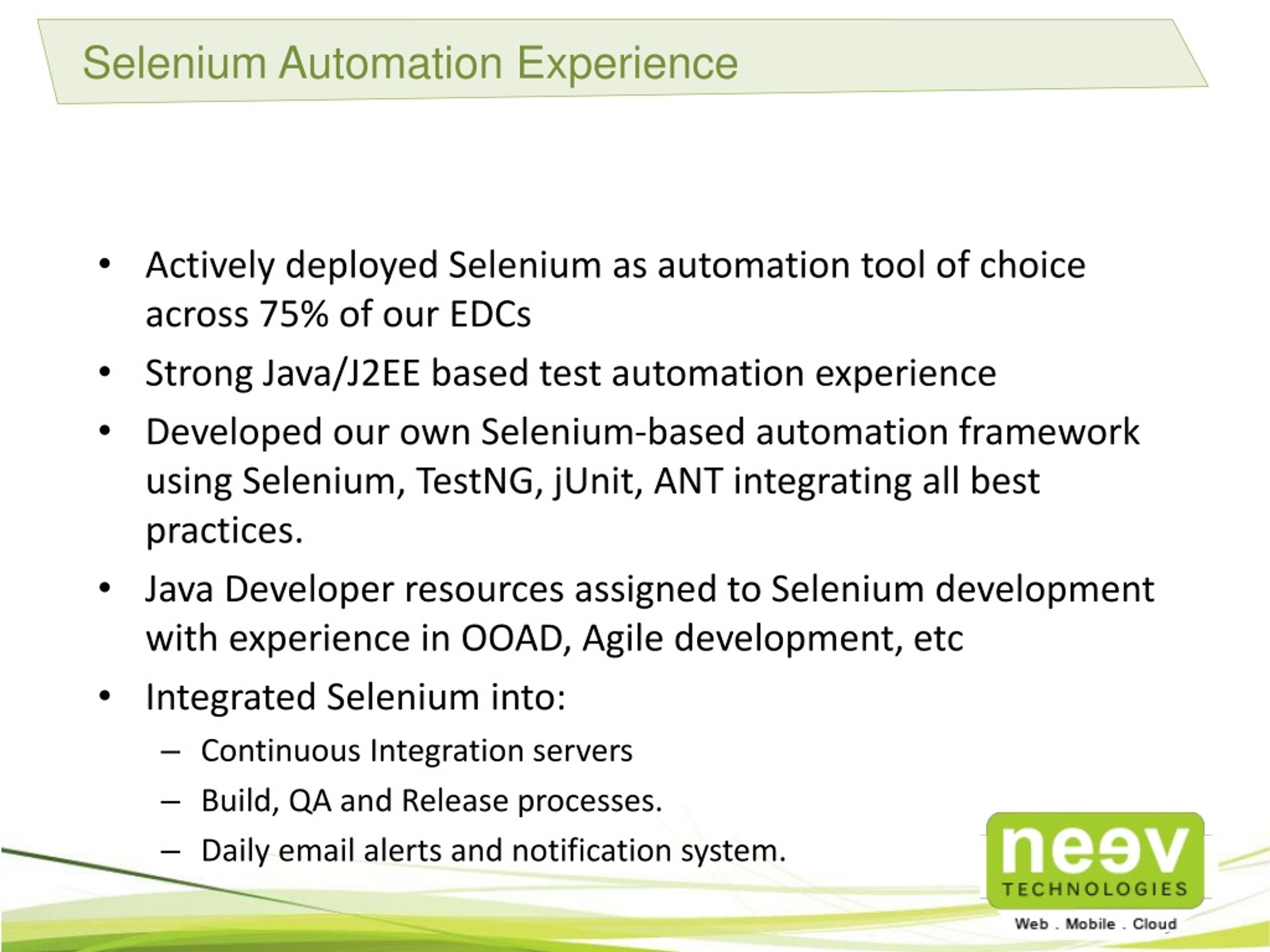 Selenium Automation Experience

• Actively deployed Selenium as automation tool of choice across 75% of our EDCs
• Strong Java/J2EE based test automation experience
• Developed our own Selenium-based automation framework using Selenium, TestNG, jUnit, ANT integrating all best practices.
• Java Developer resources assigned to Selenium development with experience in OOAD, Agile development, etc
• Integrated Selenium into:
– Continuous Integration servers
– Build, QA and Release processes.
– Daily email alerts and notification system.

neev TECHNOLOGIES
Web . Mobile . Cloud